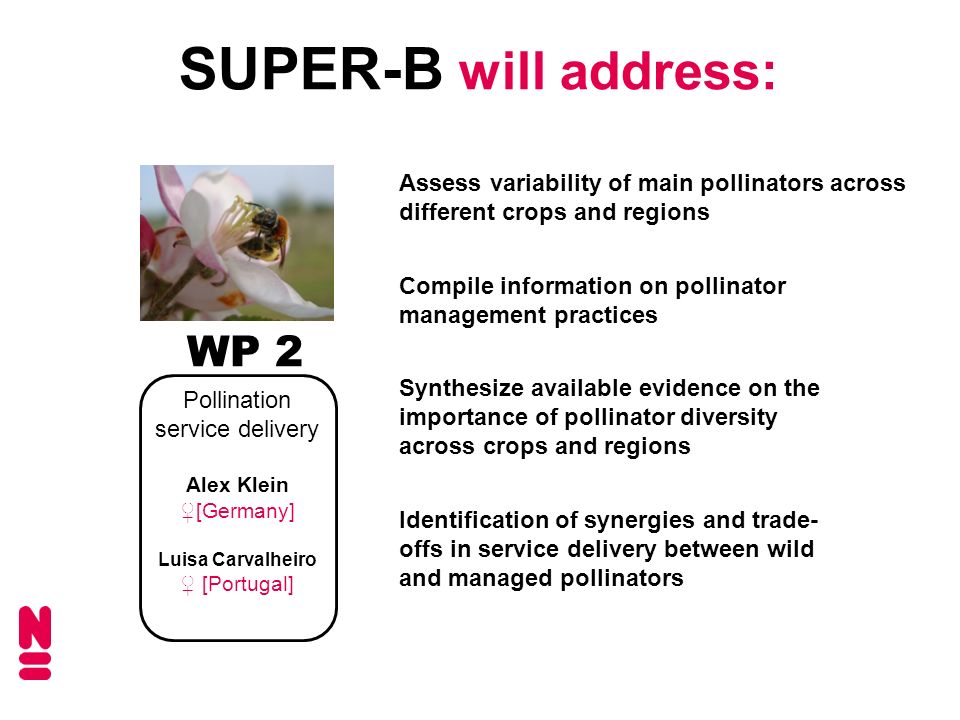 SUPER-B will address:

WP 2

Pollination service delivery

Alex Klein
♀[Germany]

Luisa Carvalheiro
♀ [Portugal]

Assess variability of main pollinators across different crops and regions

Compile information on pollinator management practices

Synthesize available evidence on the importance of pollinator diversity across crops and regions

Identification of synergies and trade-offs in service delivery between wild and managed pollinators